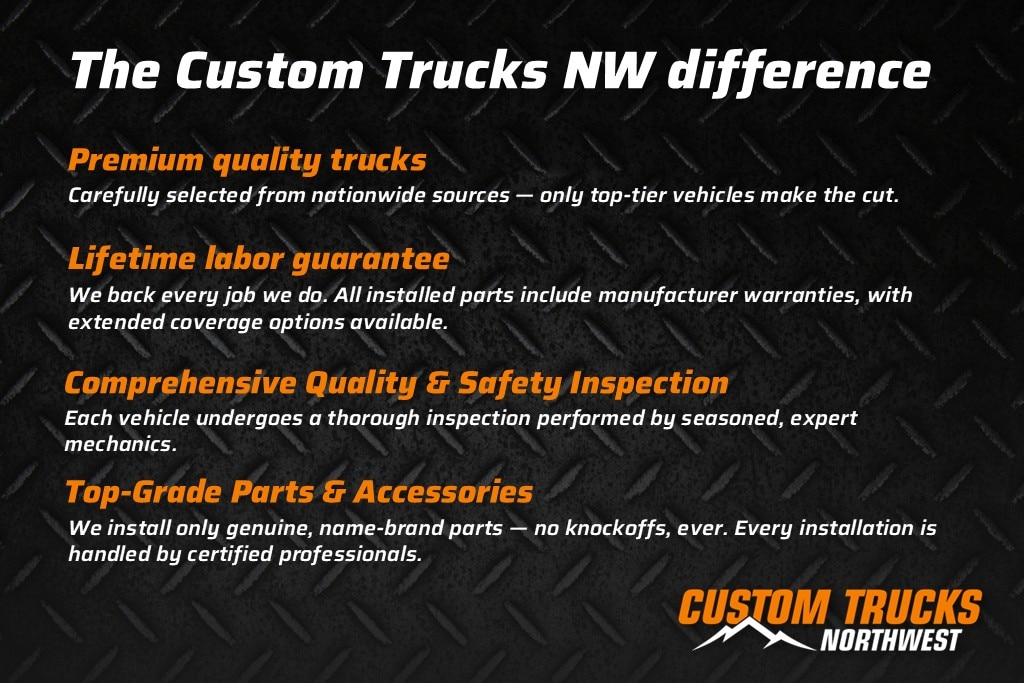 The Custom Trucks NW difference

Premium quality trucks
Carefully selected from nationwide sources — only top-tier vehicles make the cut.

Lifetime labor guarantee
We back every job we do. All installed parts include manufacturer warranties, with extended coverage options available.

Comprehensive Quality & Safety Inspection
Each vehicle undergoes a thorough inspection performed by seasoned, expert mechanics.

Top-Grade Parts & Accessories
We install only genuine, name-brand parts — no knockoffs, ever. Every installation is handled by certified professionals.

CUSTOM TRUCKS
NORTHWEST